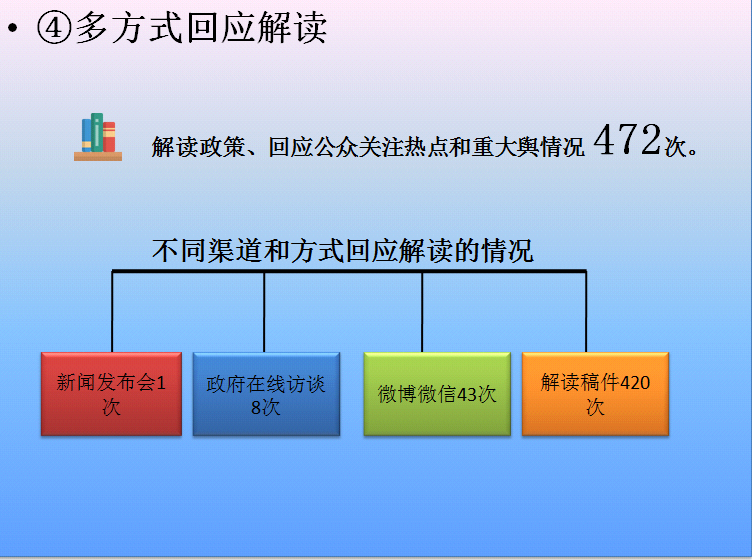 • ④多方式回应解读

解读政策、回应公众关注热点和重大舆情况 472次。

不同渠道和方式回应解读的情况

新闻发布会1次

政府在线访谈8次

微博微信43次

解读稿件420次